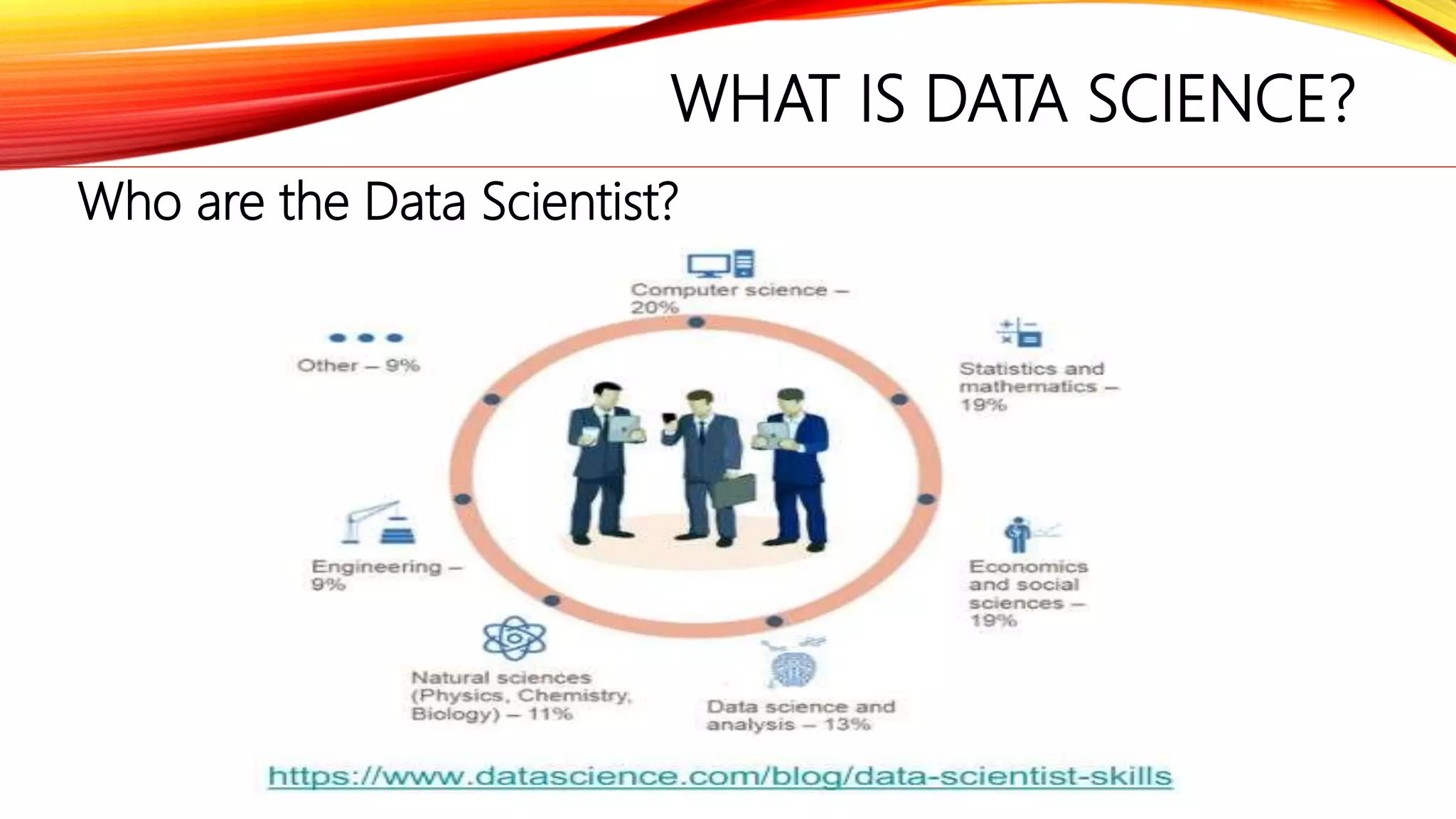 WHAT IS DATA SCIENCE?

Who are the Data Scientist?

Computer science – 20%

Statistics and mathematics – 19%

Economics and social sciences – 19%

Data science and analysis – 13%

Natural sciences (Physics, Chemistry, Biology) – 11%

Engineering – 9%

Other – 9%

https://www.datascience.com/blog/data-scientist-skills